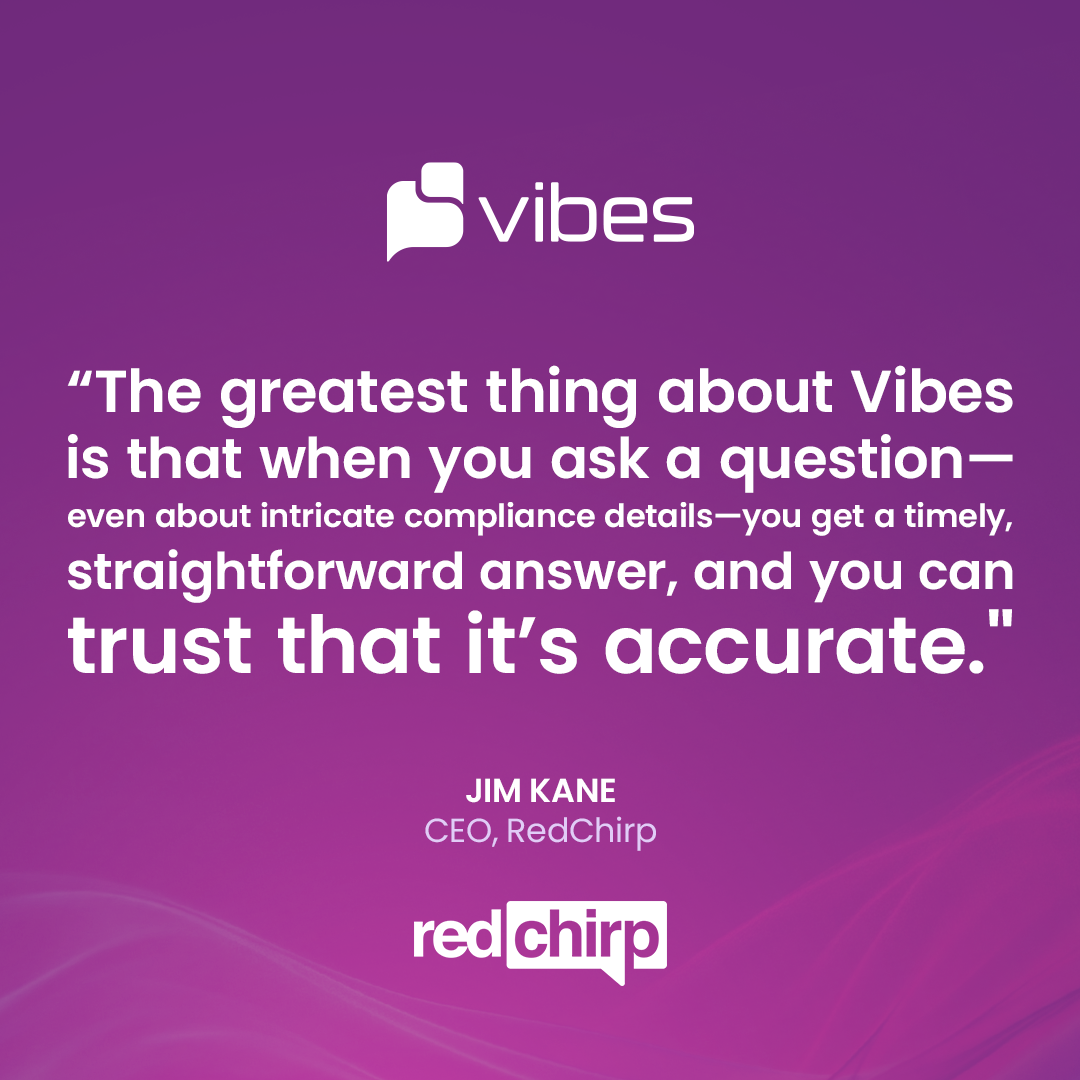 vibes

“The greatest thing about Vibes is that when you ask a question—even about intricate compliance details—you get a timely, straightforward answer, and you can trust that it’s accurate."

JIM KANE
CEO, RedChirp

redchirp